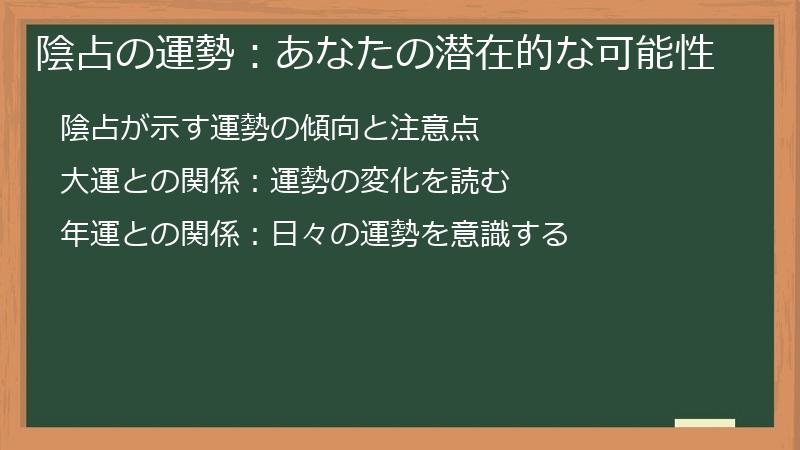 陰占の運勢：あなたの潜在的な可能性

陰占が示す運勢の傾向と注意点

大運との関係：運勢の変化を読む

年運との関係：日々の運勢を意識する